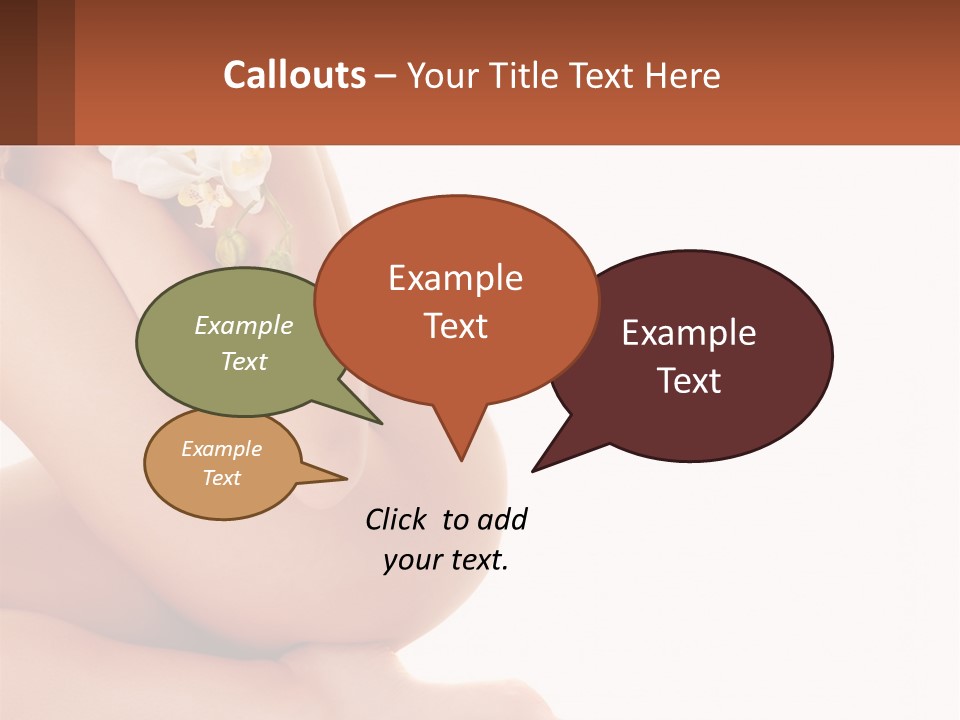 Callouts – Your Title Text Here

Example Text

Example Text

Example Text

Example Text

Click to add your text.